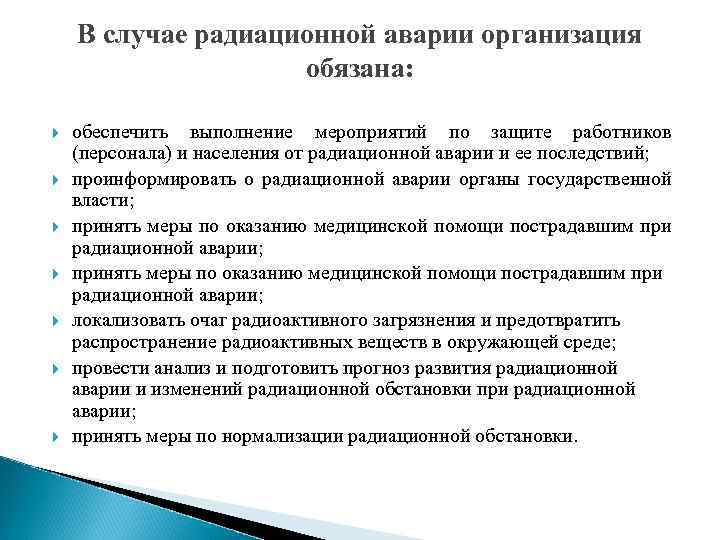 В случае радиационной аварии организация обязана:

обеспечить выполнение мероприятий по защите работников (персонала) и населения от радиационной аварии и ее последствий;

проинформировать о радиационной аварии органы государственной власти;

принять меры по оказанию медицинской помощи пострадавшим при радиационной аварии;

принять меры по оказанию медицинской помощи пострадавшим при радиационной аварии;

локализовать очаг радиоактивного загрязнения и предотвратить распространение радиоактивных веществ в окружающей среде;

провести анализ и подготовить прогноз развития радиационной аварии и изменений радиационной обстановки при радиационной аварии;

принять меры по нормализации радиационной обстановки.